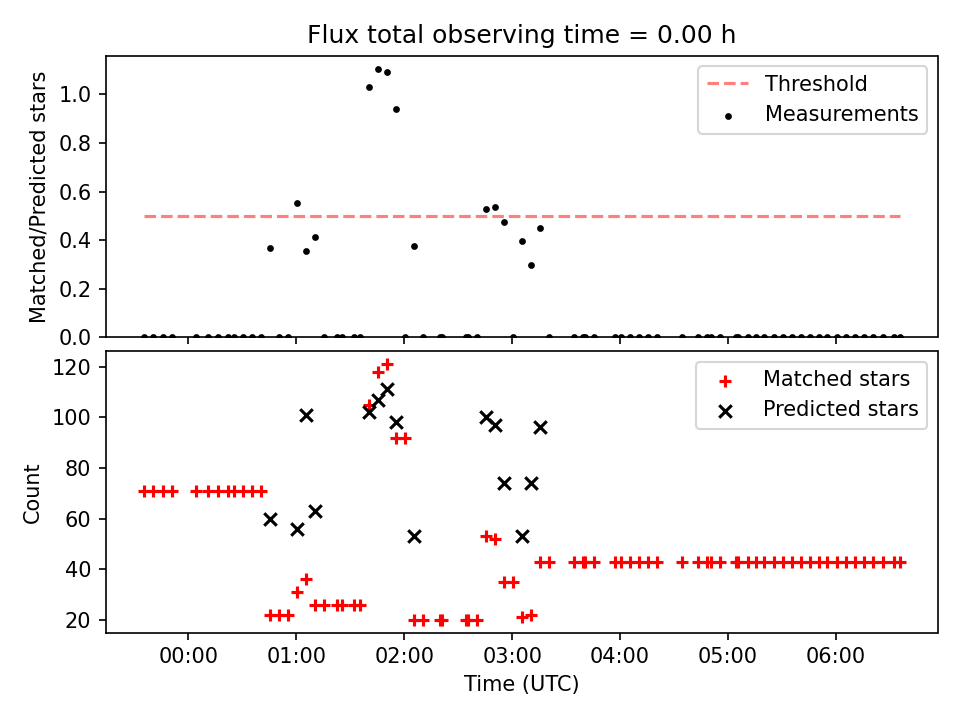 Flux total observing time = 0.00 h

Matched/Predicted stars

1.0
0.8
0.6
0.4
0.2
0.0

Threshold
Measurements

Count

120
100
80
60
40
20

Matched stars
Predicted stars

00:00
01:00
02:00
03:00
04:00
05:00
06:00

Time (UTC)